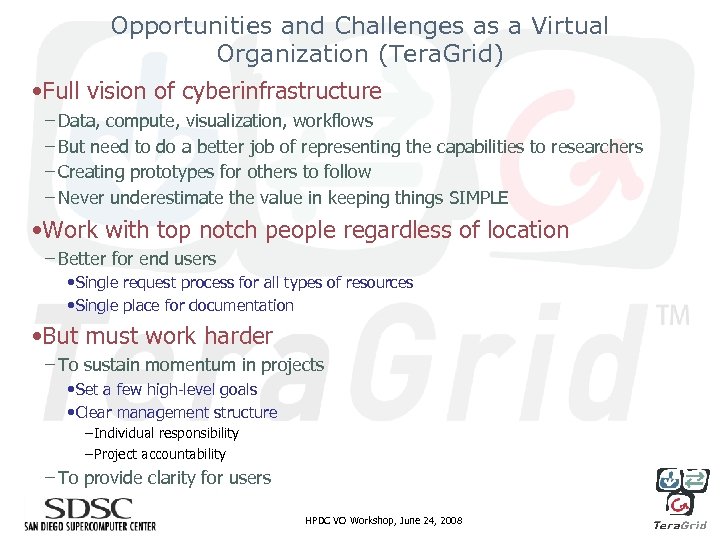 Opportunities and Challenges as a Virtual Organization (TeraGrid)

•Full vision of cyberinfrastructure
–Data, compute, visualization, workflows
–But need to do a better job of representing the capabilities to researchers
–Creating prototypes for others to follow
–Never underestimate the value in keeping things SIMPLE

•Work with top notch people regardless of location
–Better for end users
•Single request process for all types of resources
•Single place for documentation

•But must work harder
–To sustain momentum in projects
•Set a few high-level goals
•Clear management structure
–Individual responsibility
–Project accountability
–To provide clarity for users

TeraGrid™

SDSC
SAN DIEGO SUPERCOMPUTER CENTER

HPDC VO Workshop, June 24, 2008

TeraGrid